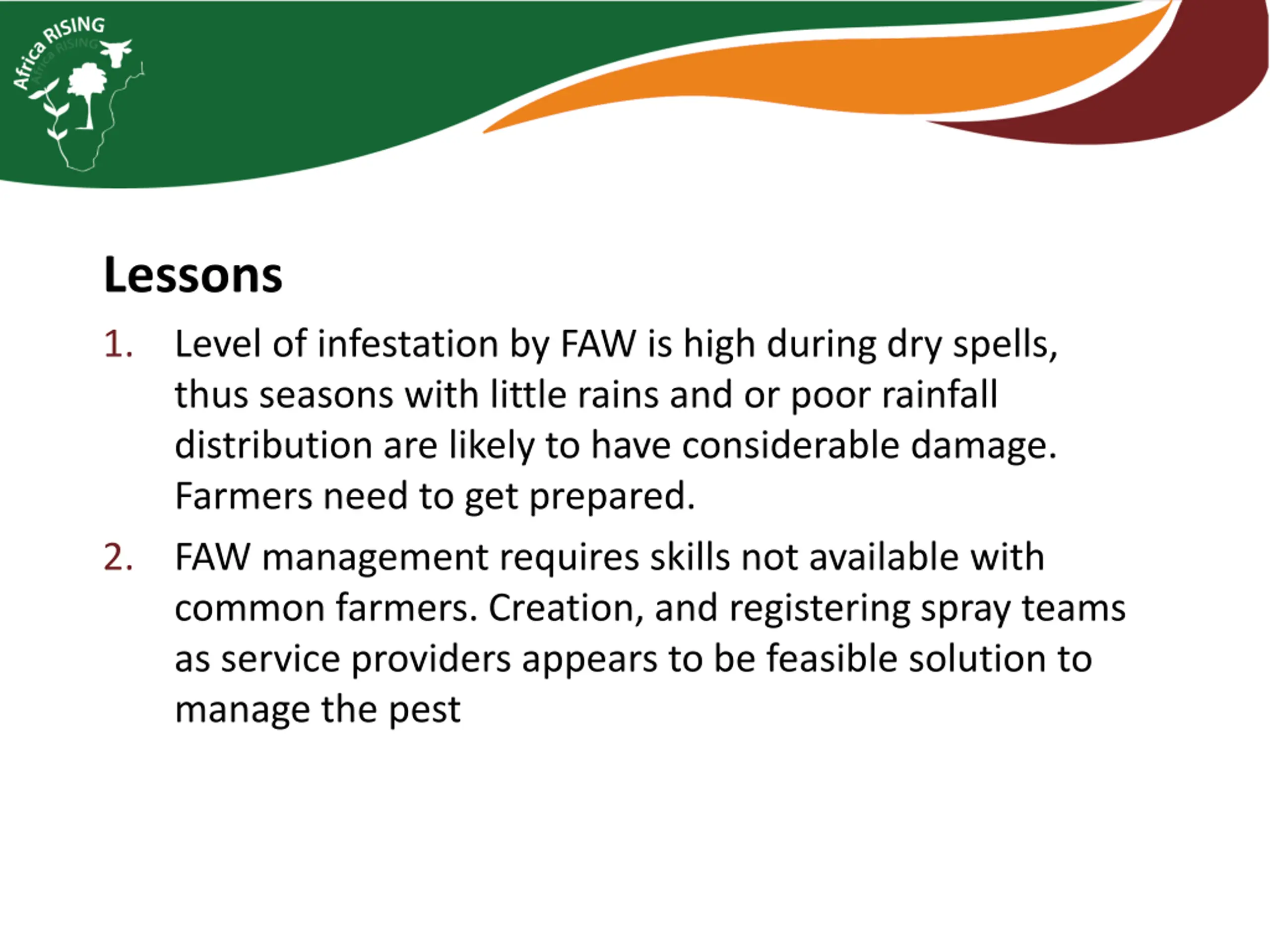 Africa RISING

Lessons

1. Level of infestation by FAW is high during dry spells, thus seasons with little rains and or poor rainfall distribution are likely to have considerable damage. Farmers need to get prepared.

2. FAW management requires skills not available with common farmers. Creation, and registering spray teams as service providers appears to be feasible solution to manage the pest